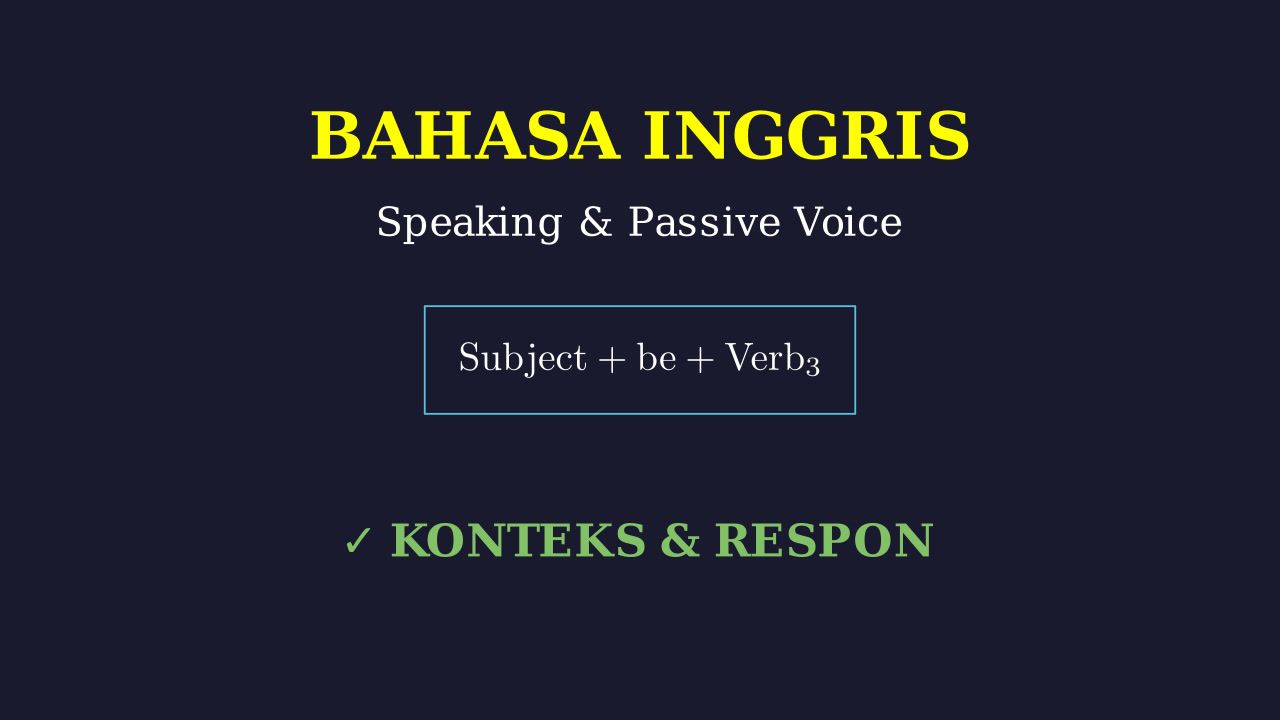 BAHASA INGGRIS

Speaking & Passive Voice

$\text{Subject} + \text{be} + \text{Verb}_3$

✓ KONTEKS & RESPON